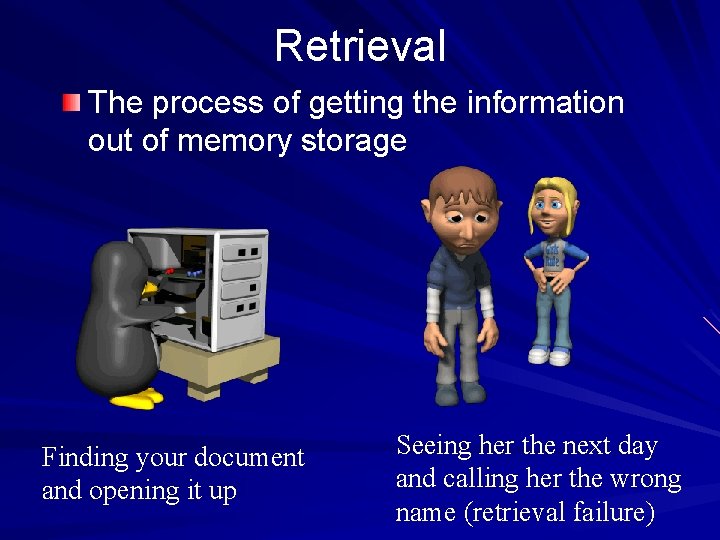 Retrieval

The process of getting the information out of memory storage

Finding your document and opening it up

Seeing her the next day and calling her the wrong name (retrieval failure)